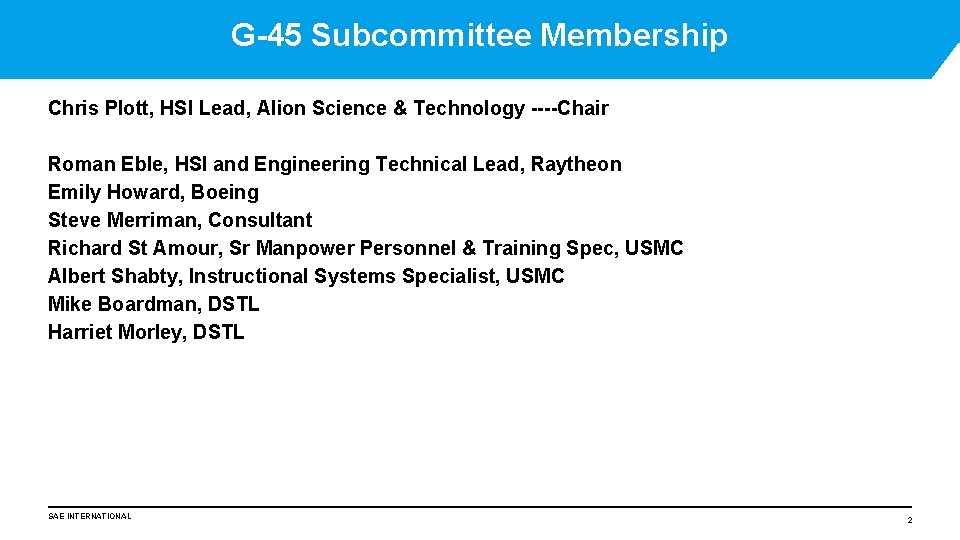 G-45 Subcommittee Membership

Chris Plott, HSI Lead, Alion Science & Technology ----Chair

Roman Eble, HSI and Engineering Technical Lead, Raytheon
Emily Howard, Boeing
Steve Merriman, Consultant
Richard St Amour, Sr Manpower Personnel & Training Spec, USMC
Albert Shabty, Instructional Systems Specialist, USMC
Mike Boardman, DSTL
Harriet Morley, DSTL

SAE INTERNATIONAL

2